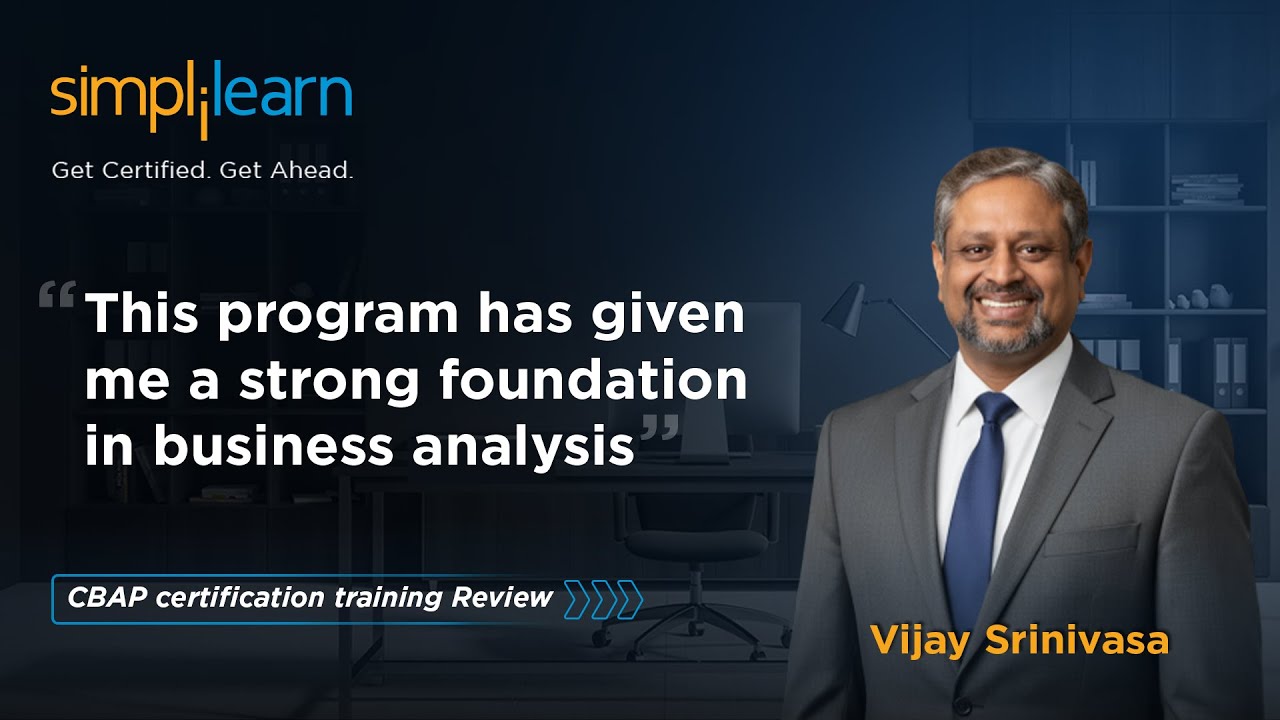 simplilearn
Get Certified. Get Ahead.

“This program has given me a strong foundation in business analysis”

CBAP certification training Review

Vijay Srinivasa